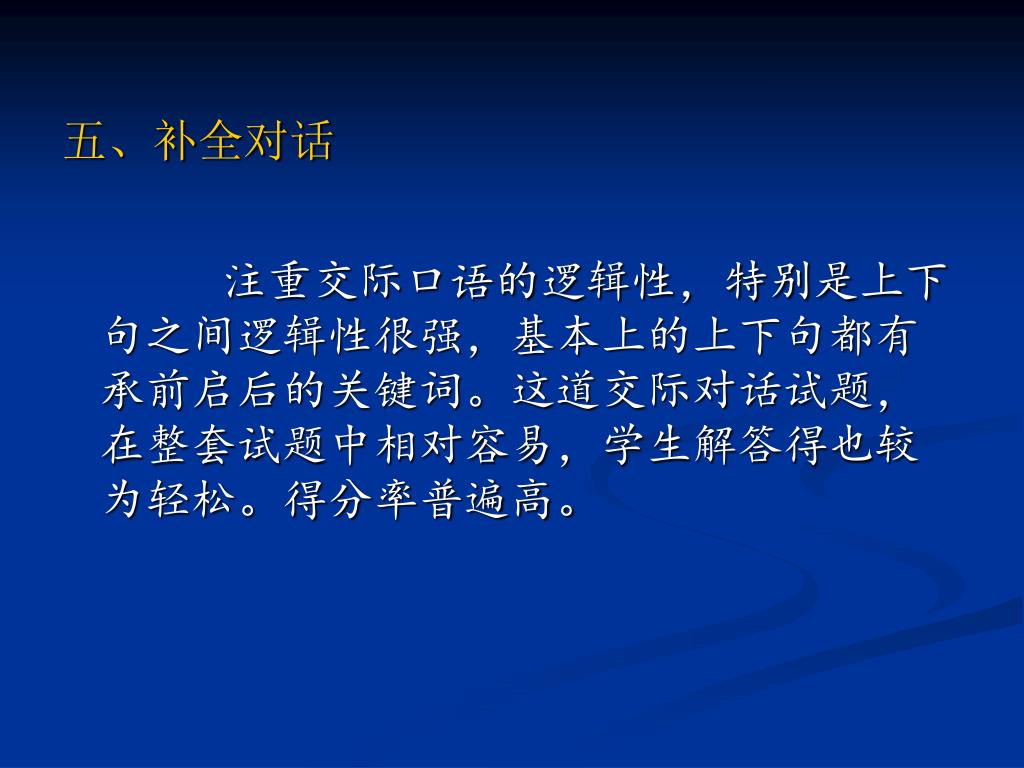 五、补全对话

注重交际口语的逻辑性，特别是上下句之间逻辑性很强，基本上的上下句都有承前启后的关键词。这道交际对话试题，在整套试题中相对容易，学生解答得也较为轻松。得分率普遍高。